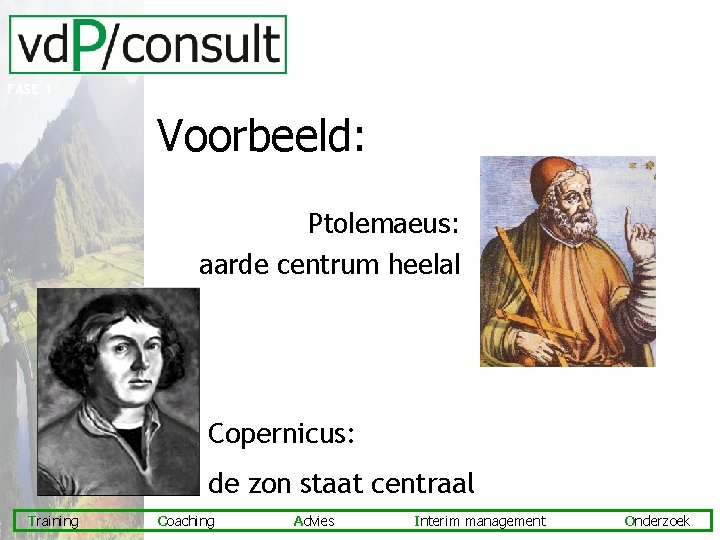 vdP/consult

FASE 1

Voorbeeld:

Ptolemaeus:
aarde centrum heelal

Copernicus:
de zon staat centraal

Training Coaching Advies Interim management Onderzoek